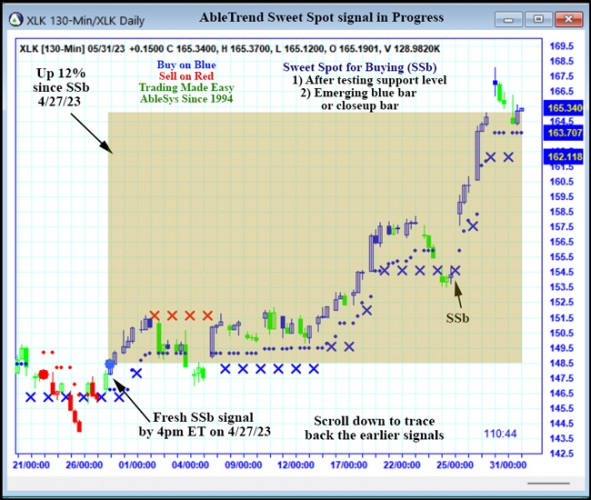 XLK 130-Min/XLK Daily

AbleTrend Sweet Spot signal in Progress

XLK [130-Min] 05/31/23 +0.1500 C 165.3400, H 165.3700, L 165.1200, O 165.1901, V 128.9820K

Up 12% since SSb 4/27/23

Buy on Blue
Sell on Red
Trading Made Easy
AbleSys Since 1994

Sweet Spot for Buying (SSb)
1) After testing support level
2) Emerging blue bar or closeup bar

SSb

Fresh SSb signal by 4pm ET on 4/27/23

Scroll down to trace back the earlier signals

110:44

169.5
168.5
167.5
166.5
165.340
164.5
163.707
162.118
161.5
160.5
159.5
158.5
157.5
156.5
155.5
154.5
153.5
152.5
151.5
150.5
149.5
148.5
147.5
146.5
145.5
144.5
143.5
142.5

21/00:00
26/00:00
01/00:00
04/00:00
09/00:00
12/00:00
17/00:00
22/00:00
25/00:00
31/00:00